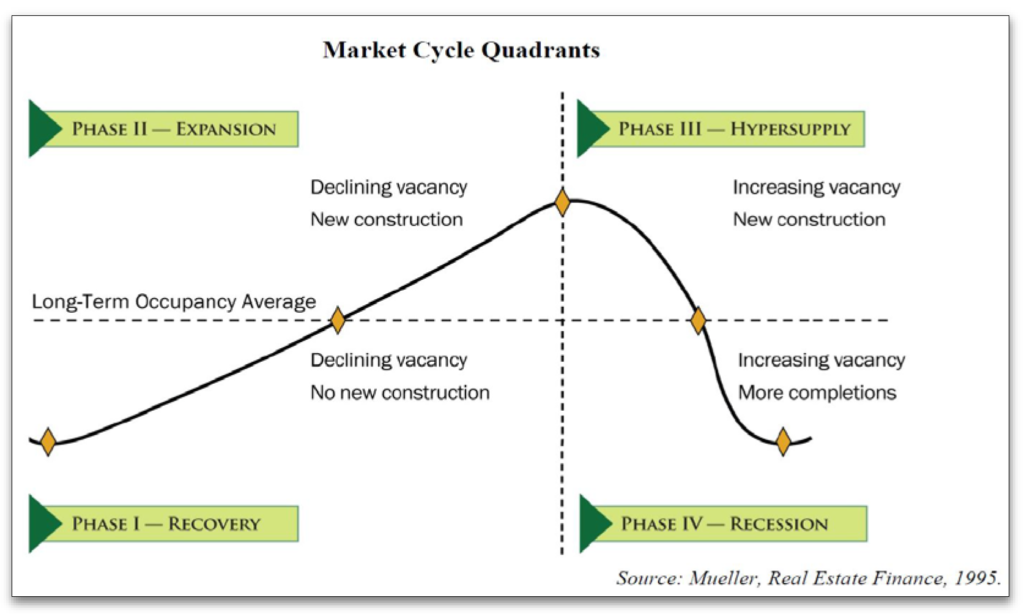 Market Cycle Quadrants

PHASE II — EXPANSION

PHASE III — HYPERSUPPLY

Declining vacancy
New construction

Increasing vacancy
New construction

Long-Term Occupancy Average

Declining vacancy
No new construction

Increasing vacancy
More completions

PHASE I — RECOVERY

PHASE IV — RECESSION

Source: Mueller, Real Estate Finance, 1995.